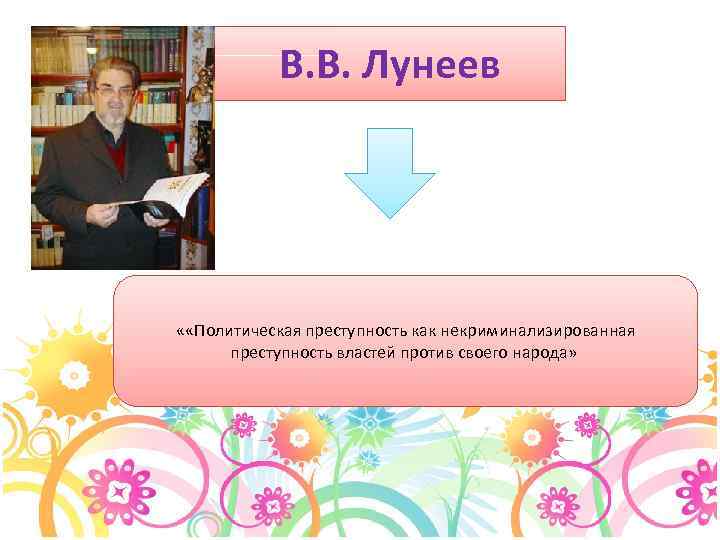 В.В. Лунеев

««Политическая преступность как некриминализированная преступность властей против своего народа»